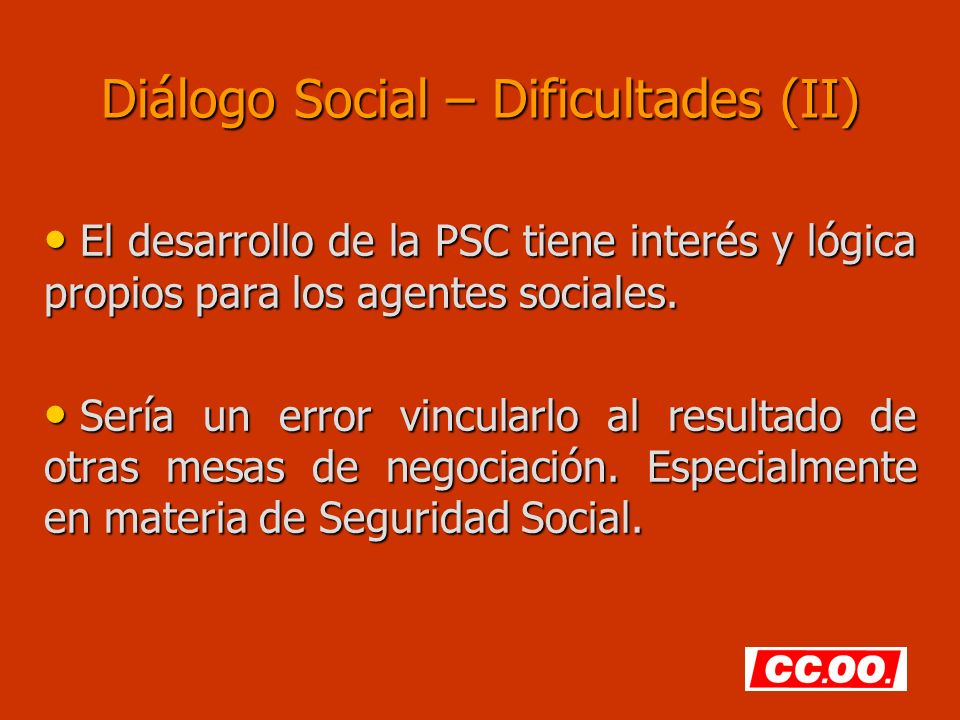 Diálogo Social – Dificultades (II)

• El desarrollo de la PSC tiene interés y lógica propios para los agentes sociales.

• Sería un error vincularlo al resultado de otras mesas de negociación. Especialmente en materia de Seguridad Social.

CC.OO.